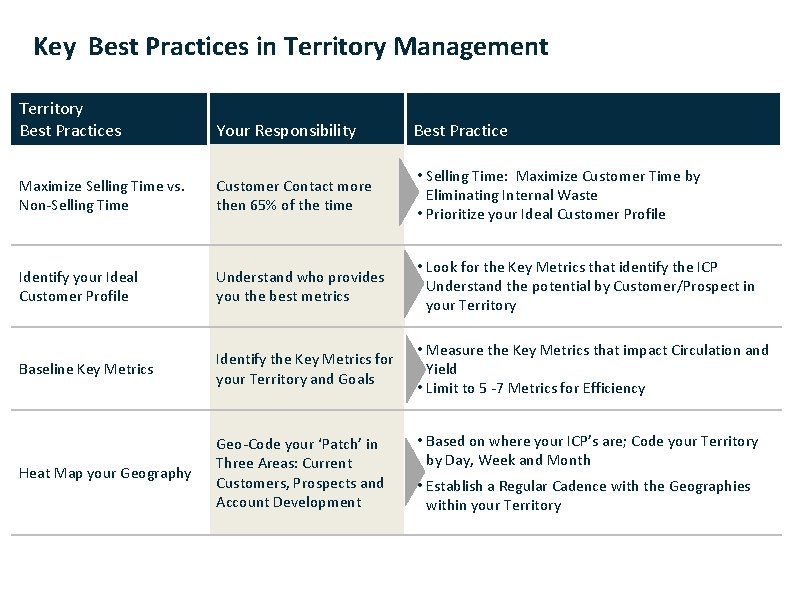 Key Best Practices in Territory Management

| Territory Best Practices | Your Responsibility | Best Practice |
|---|---|---|
| Maximize Selling Time vs. Non-Selling Time | Customer Contact more then 65% of the time | • Selling Time: Maximize Customer Time by Eliminating Internal Waste • Prioritize your Ideal Customer Profile |
| Identify your Ideal Customer Profile | Understand who provides you the best metrics | • Look for the Key Metrics that identify the ICP Understand the potential by Customer/Prospect in your Territory |
| Baseline Key Metrics | Identify the Key Metrics for your Territory and Goals | • Measure the Key Metrics that impact Circulation and Yield • Limit to 5 -7 Metrics for Efficiency |
| Heat Map your Geography | Geo-Code your 'Patch' in Three Areas: Current Customers, Prospects and Account Development | • Based on where your ICP's are; Code your Territory by Day, Week and Month • Establish a Regular Cadence with the Geographies within your Territory |